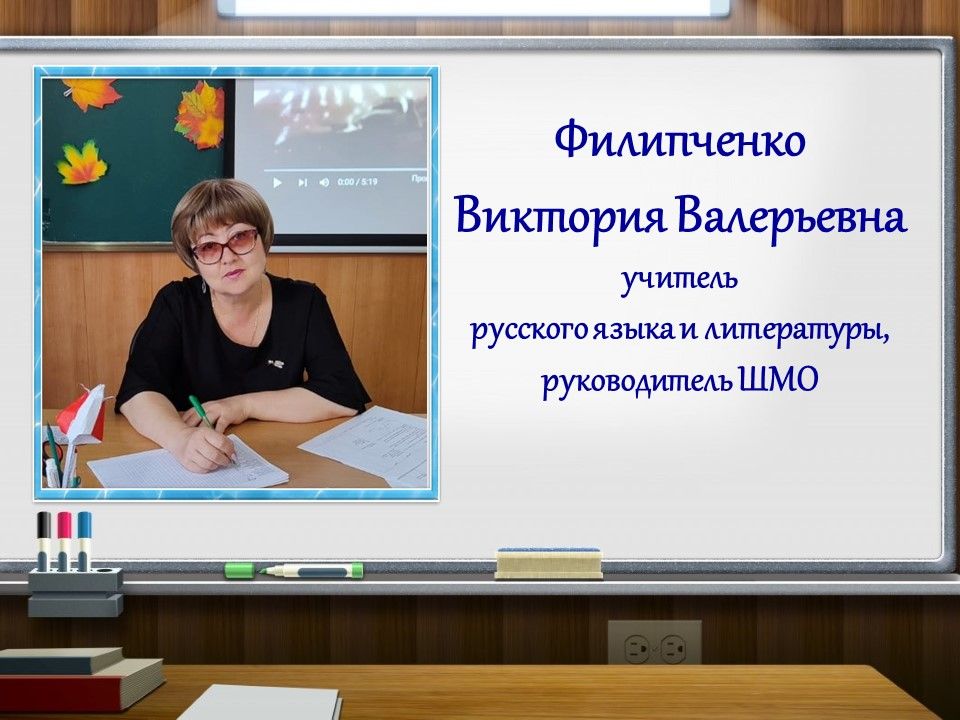 0:00 / 5:19

Филипченко
Виктория Валерьевна
учитель
русского языка и литературы,
руководитель ШМО